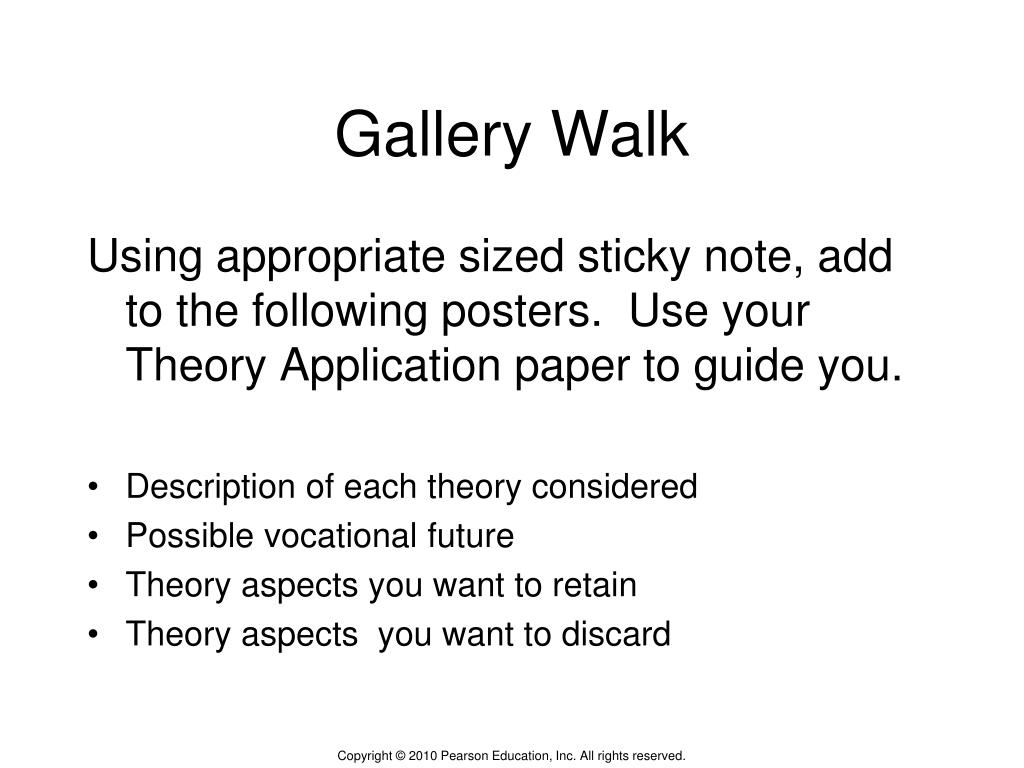 Gallery Walk

Using appropriate sized sticky note, add to the following posters. Use your Theory Application paper to guide you.

• Description of each theory considered
• Possible vocational future
• Theory aspects you want to retain
• Theory aspects you want to discard

Copyright © 2010 Pearson Education, Inc. All rights reserved.